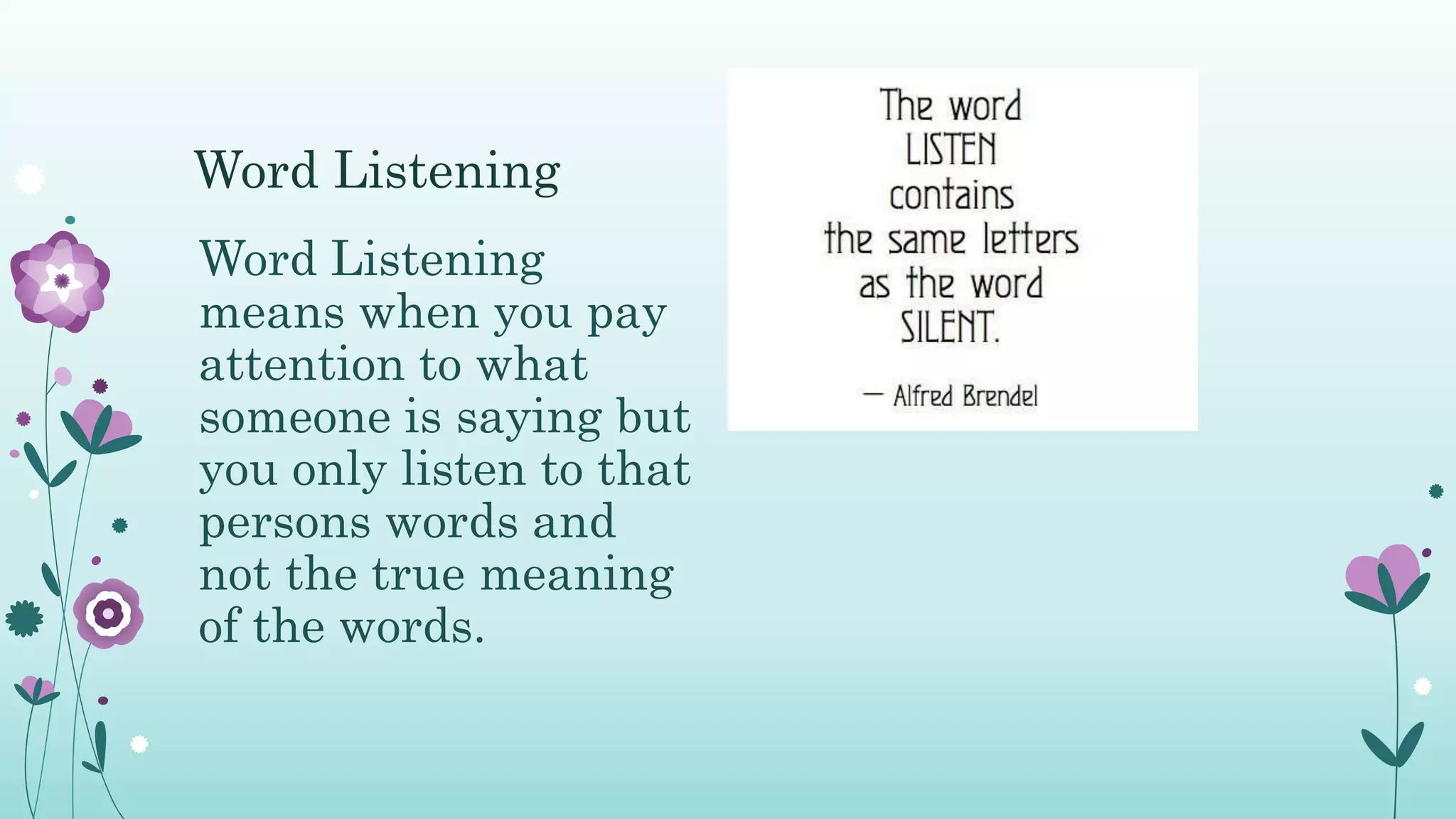 Word Listening

Word Listening means when you pay attention to what someone is saying but you only listen to that persons words and not the true meaning of the words.

The word LISTEN contains the same letters as the word SILENT.

— Alfred Brendel